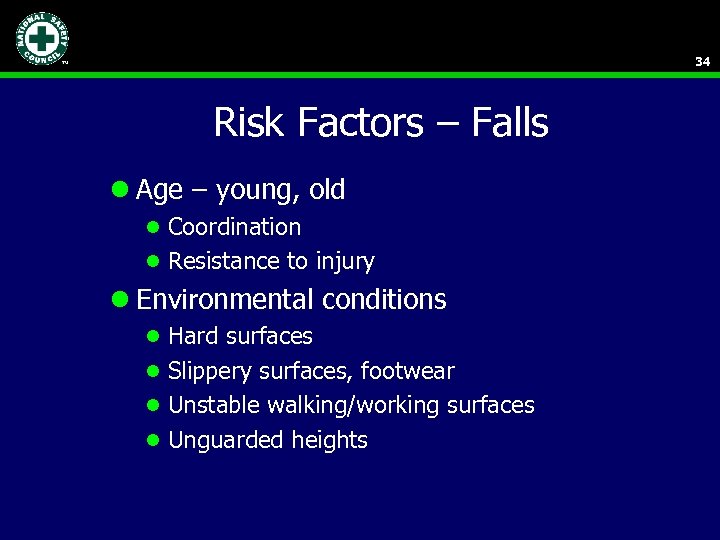 NATIONAL SAFETY COUNCIL ™

34

Risk Factors – Falls

- Age – young, old
  - Coordination
  - Resistance to injury
- Environmental conditions
  - Hard surfaces
  - Slippery surfaces, footwear
  - Unstable walking/working surfaces
  - Unguarded heights